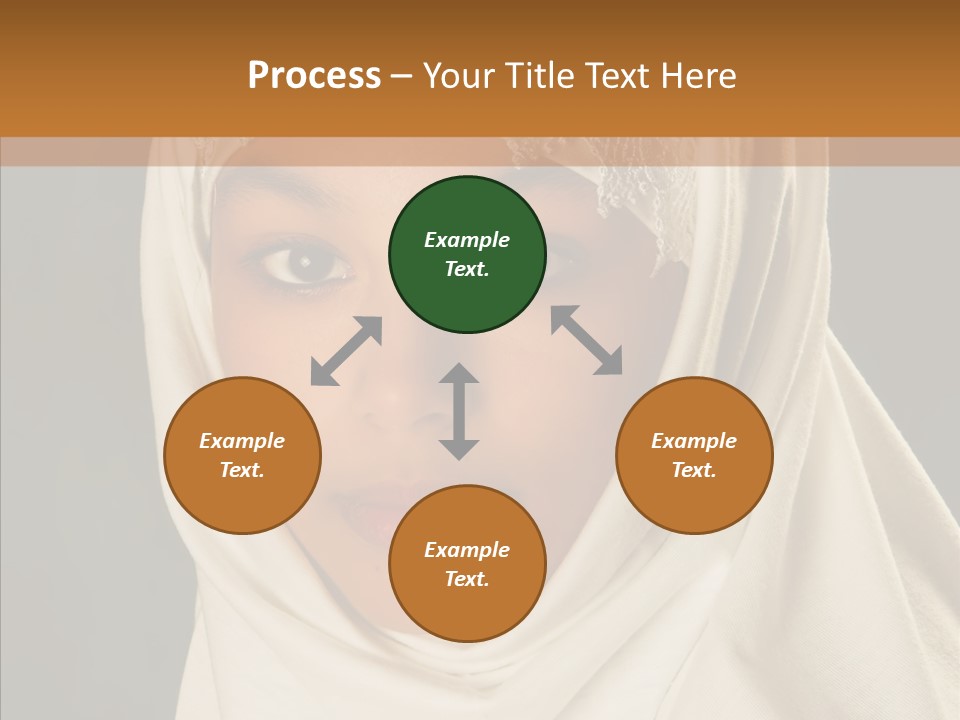 Process – Your Title Text Here

Example Text.

Example Text.

Example Text.

Example Text.